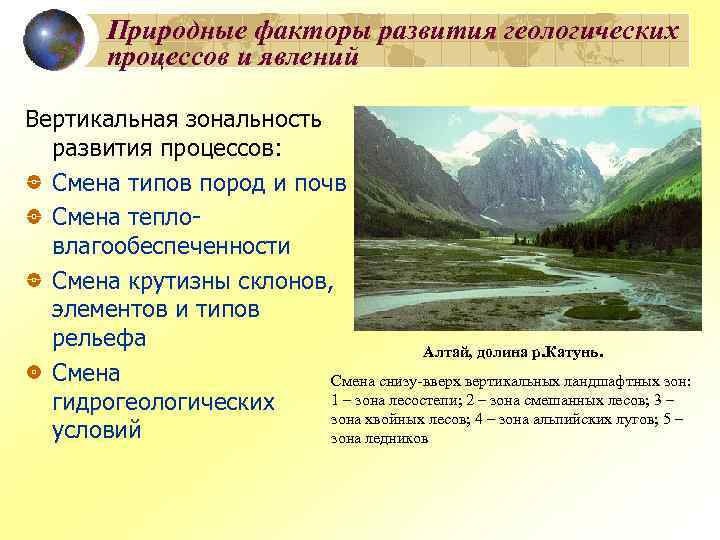 Природные факторы развития геологических процессов и явлений

Вертикальная зональность развития процессов:

Смена типов пород и почв

Смена тепло-влагообеспеченности

Смена крутизны склонов, элементов и типов рельефа

Смена гидрогеологических условий

Алтай, долина р.Катунь.

Смена снизу-вверх вертикальных ландшафтных зон: 1 – зона лесостепи; 2 – зона смешанных лесов; 3 – зона хвойных лесов; 4 – зона альпийских лугов; 5 – зона ледников